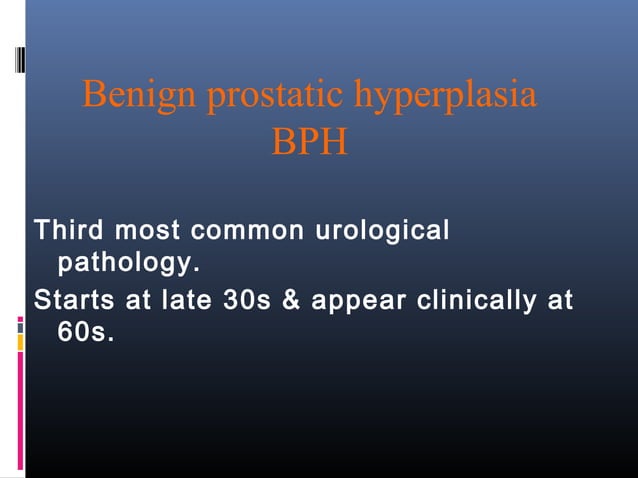 Benign prostatic hyperplasia
BPH

Third most common urological pathology.

Starts at late 30s & appear clinically at 60s.